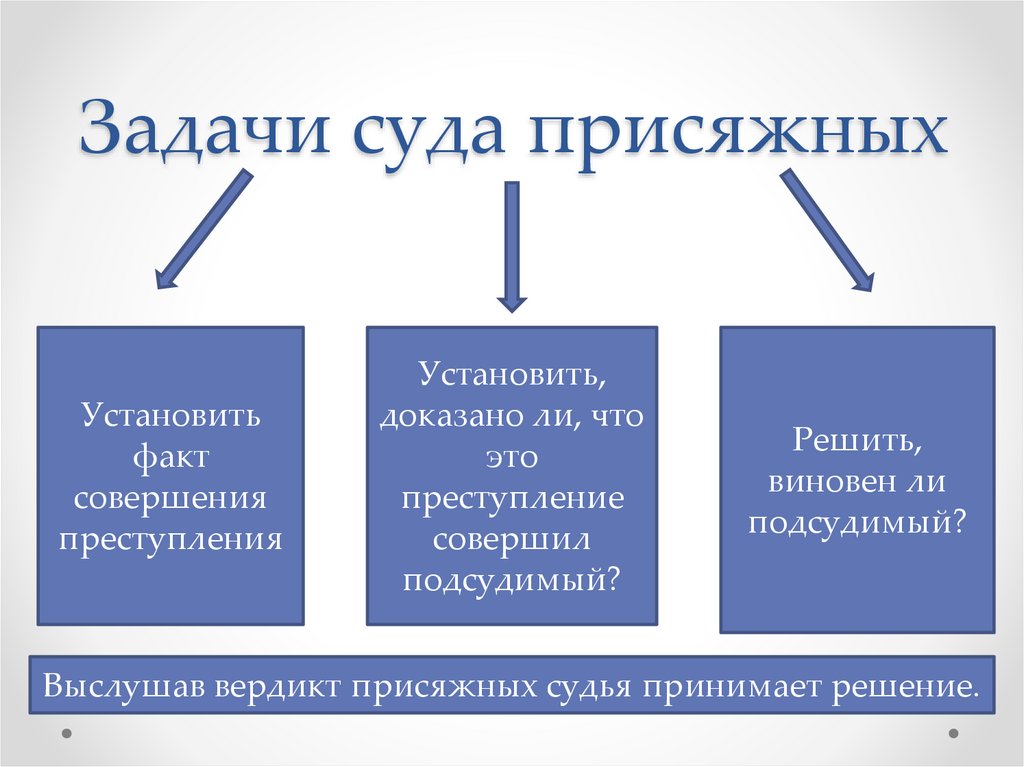 Задачи суда присяжных

Установить факт совершения преступления

Установить, доказано ли, что это преступление совершил подсудимый?

Решить, виновен ли подсудимый?

Выслушав вердикт присяжных судья принимает решение.